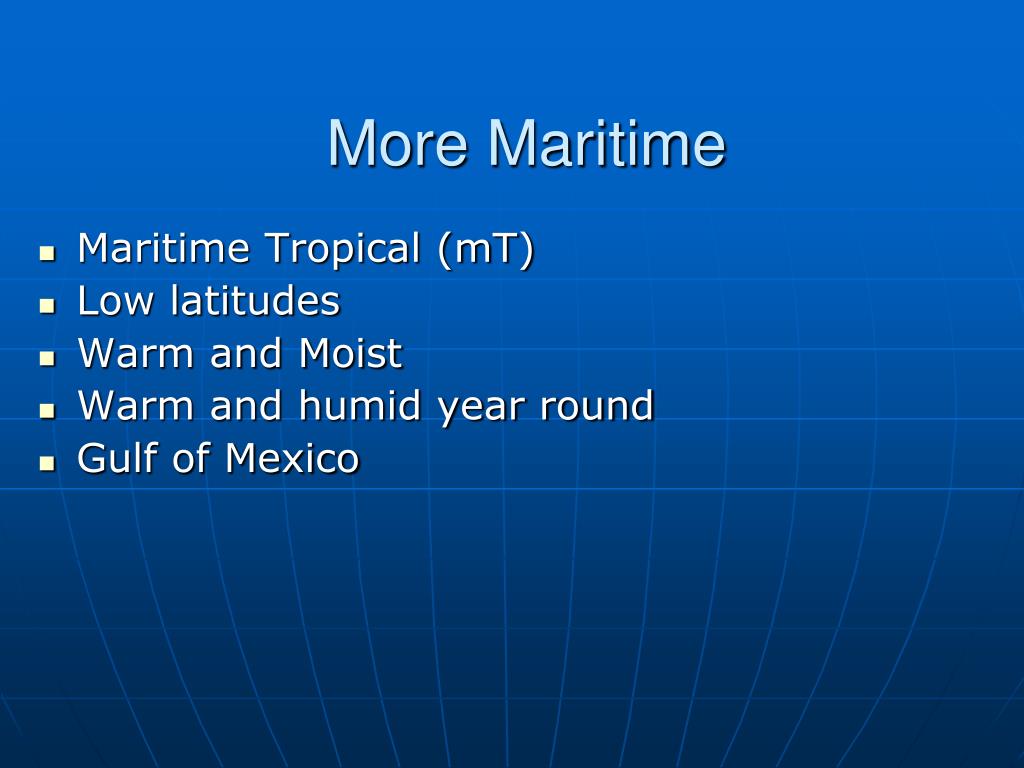 More Maritime

- Maritime Tropical (mT)
- Low latitudes
- Warm and Moist
- Warm and humid year round
- Gulf of Mexico